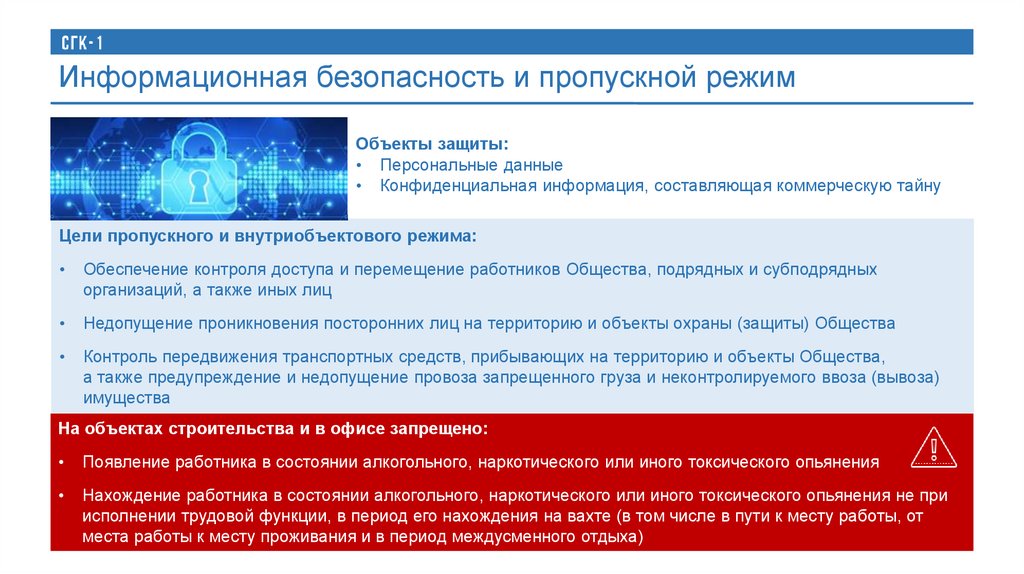 СГК-1

Информационная безопасность и пропускной режим

Объекты защиты:
• Персональные данные
• Конфиденциальная информация, составляющая коммерческую тайну

Цели пропускного и внутриобъектового режима:

• Обеспечение контроля доступа и перемещение работников Общества, подрядных и субподрядных организаций, а также иных лиц

• Недопущение проникновения посторонних лиц на территорию и объекты охраны (защиты) Общества

• Контроль передвижения транспортных средств, прибывающих на территорию и объекты Общества, а также предупреждение и недопущение провоза запрещенного груза и неконтролируемого ввоза (вывоза) имущества

На объектах строительства и в офисе запрещено:

• Появление работника в состоянии алкогольного, наркотического или иного токсического опьянения

• Нахождение работника в состоянии алкогольного, наркотического или иного токсического опьянения не при исполнении трудовой функции, в период его нахождения на вахте (в том числе в пути к месту работы, от места работы к месту проживания и в период междусменного отдыха)